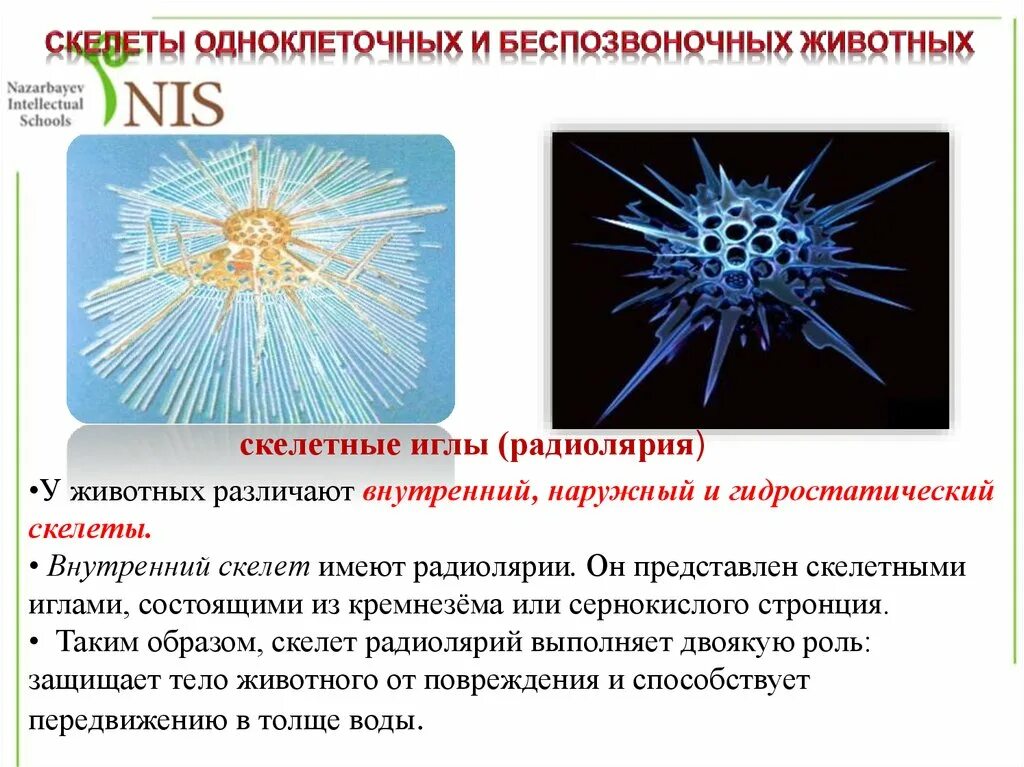 СКЕЛЕТЫ ОДНОКЛЕТОЧНЫХ И БЕСПОЗВОНОЧНЫХ ЖИВОТНЫХ

Nazarbayev Intellectual Schools

NIS

скелетные иглы (радиолярия)

•У животных различают внутренний, наружный и гидростатический скелеты.

• Внутренний скелет имеют радиолярии. Он представлен скелетными иглами, состоящими из кремнезёма или сернокислого стронция.

• Таким образом, скелет радиолярий выполняет двоякую роль: защищает тело животного от повреждения и способствует передвижению в толще воды.